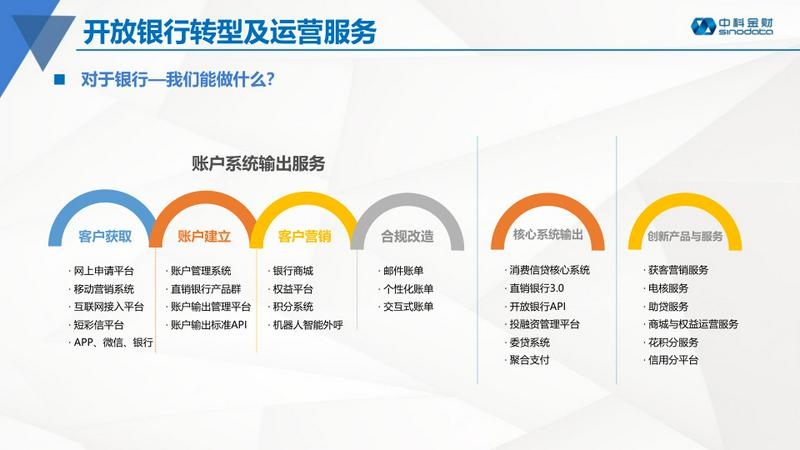 开放银行转型及运营服务

中科金财 sinodata

对于银行—我们能做什么？

账户系统输出服务

客户获取
· 网上申请平台
· 移动营销系统
· 互联网接入平台
· 短彩信平台
· APP、微信、银行

账户建立
· 账户管理系统
· 直销银行产品群
· 账户输出管理平台
· 账户输出标准API

客户营销
· 银行商城
· 权益平台
· 积分系统
· 机器人智能外呼

合规改造
· 邮件账单
· 个性化账单
· 交互式账单

核心系统输出
· 消费信贷核心系统
· 直销银行3.0
· 开放银行API
· 投融资管理平台
· 委贷系统
· 聚合支付

创新产品与服务
· 获客营销服务
· 电核服务
· 助贷服务
· 商城与权益运营服务
· 花积分服务
· 信用分平台